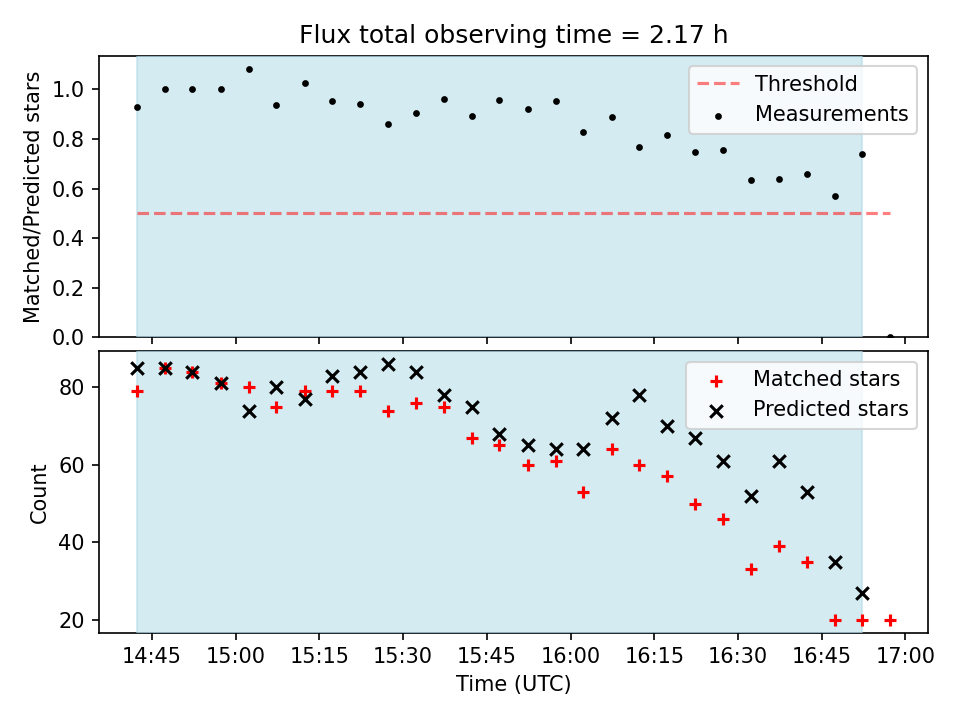 Flux total observing time = 2.17 h

Matched/Predicted stars

1.0
0.8
0.6
0.4
0.2
0.0

Threshold
Measurements

Count

80
60
40
20

Matched stars
Predicted stars

14:45 15:00 15:15 15:30 15:45 16:00 16:15 16:30 16:45 17:00

Time (UTC)